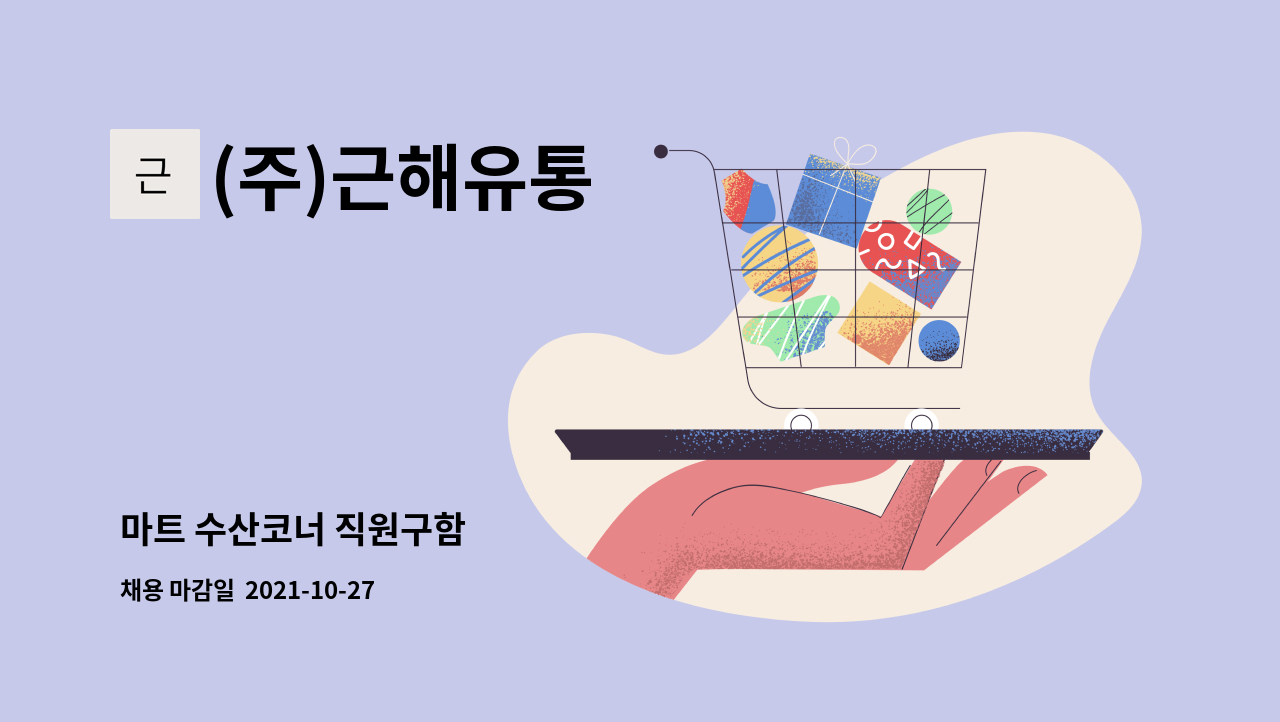 근

(주)근해유통

마트 수산코너 직원구함

채용 마감일 2021-10-27